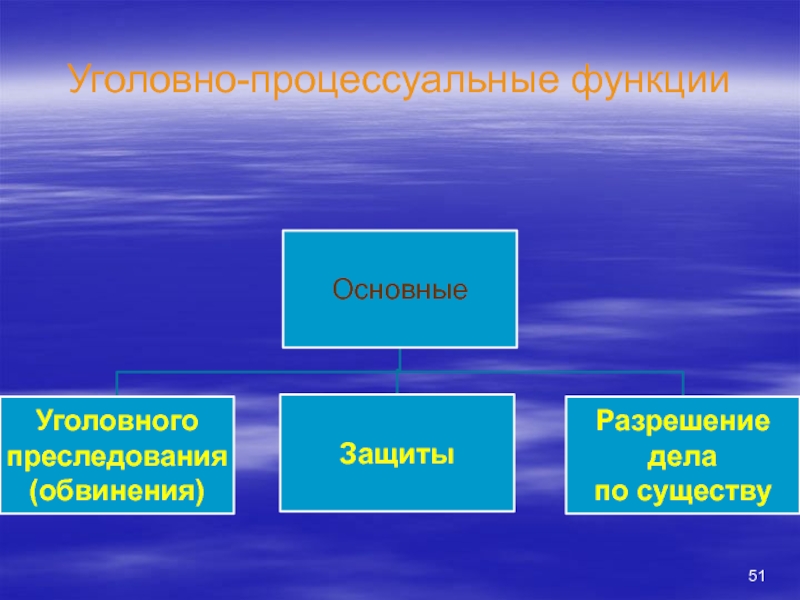 Уголовно-процессуальные функции

Основные

Уголовного преследования (обвинения)

Защиты

Разрешение дела по существу

51